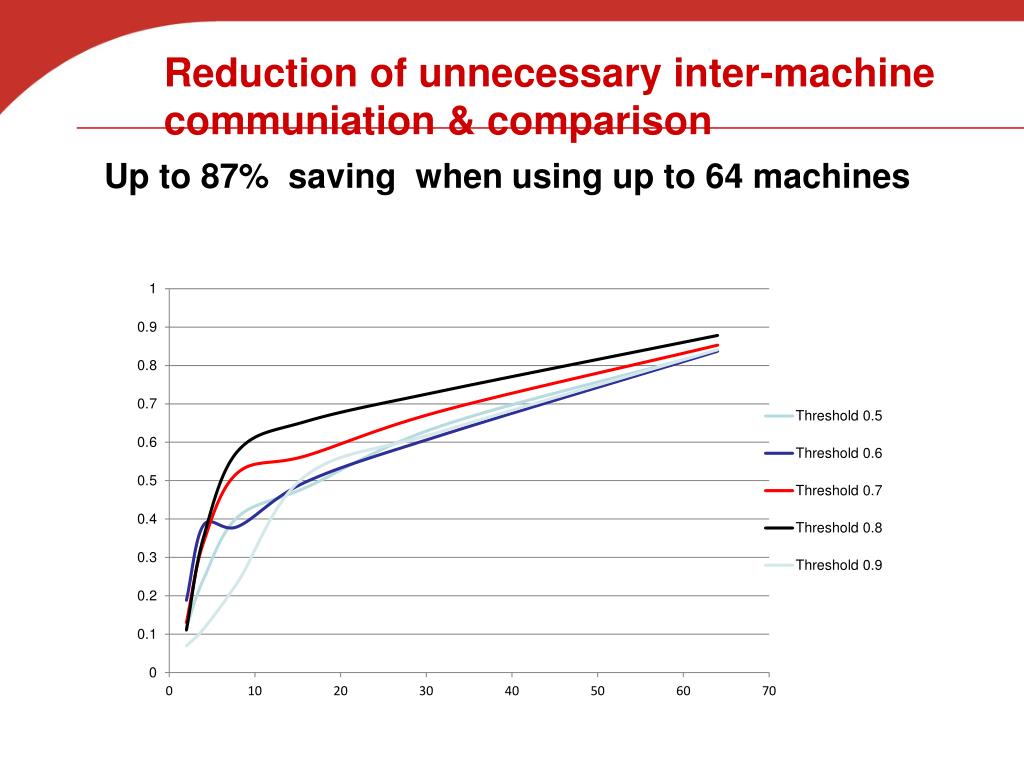 Reduction of unnecessary inter-machine communiation & comparison

Up to 87% saving when using up to 64 machines

1
0.9
0.8
0.7
0.6
0.5
0.4
0.3
0.2
0.1
0

0 10 20 30 40 50 60 70

Threshold 0.5
Threshold 0.6
Threshold 0.7
Threshold 0.8
Threshold 0.9